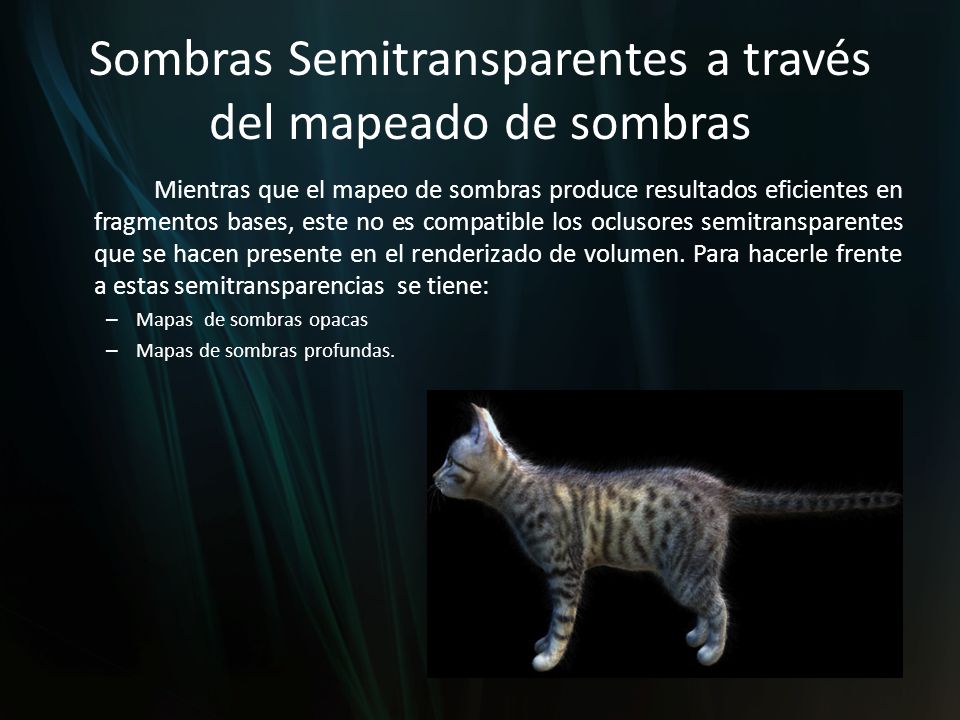 Sombras Semitransparentes a través del mapeado de sombras

Mientras que el mapeo de sombras produce resultados eficientes en fragmentos bases, este no es compatible los oclusores semitransparentes que se hacen presente en el renderizado de volumen. Para hacerle frente a estas semitransparencias se tiene:

– Mapas de sombras opacas
– Mapas de sombras profundas.